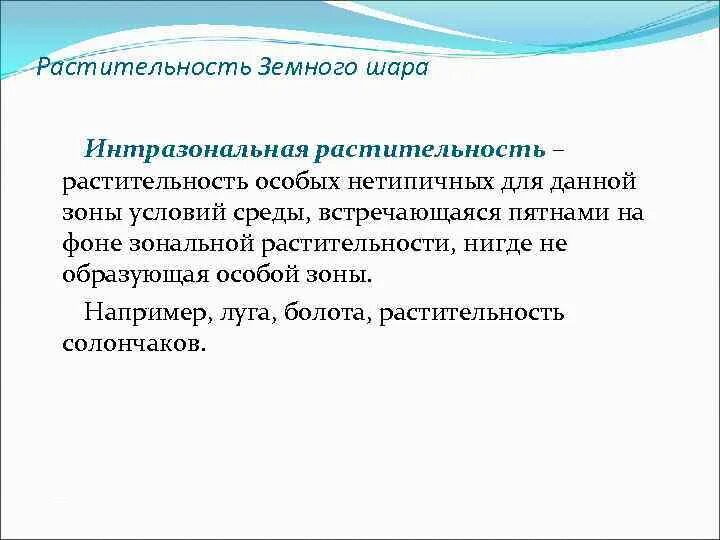 Растительность Земного шара

Интразональная растительность – растительность особых нетипичных для данной зоны условий среды, встречающаяся пятнами на фоне зональной растительности, нигде не образующая особой зоны.

Например, луга, болота, растительность солончаков.